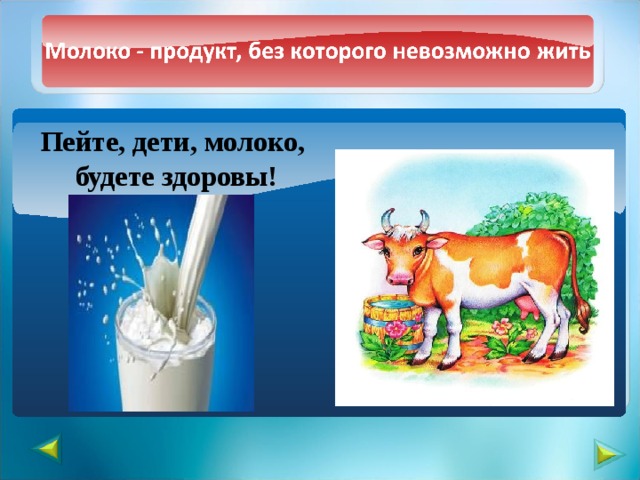 Молоко - продукт, без которого невозможно жить

Пейте, дети, молоко,
будете здоровы!